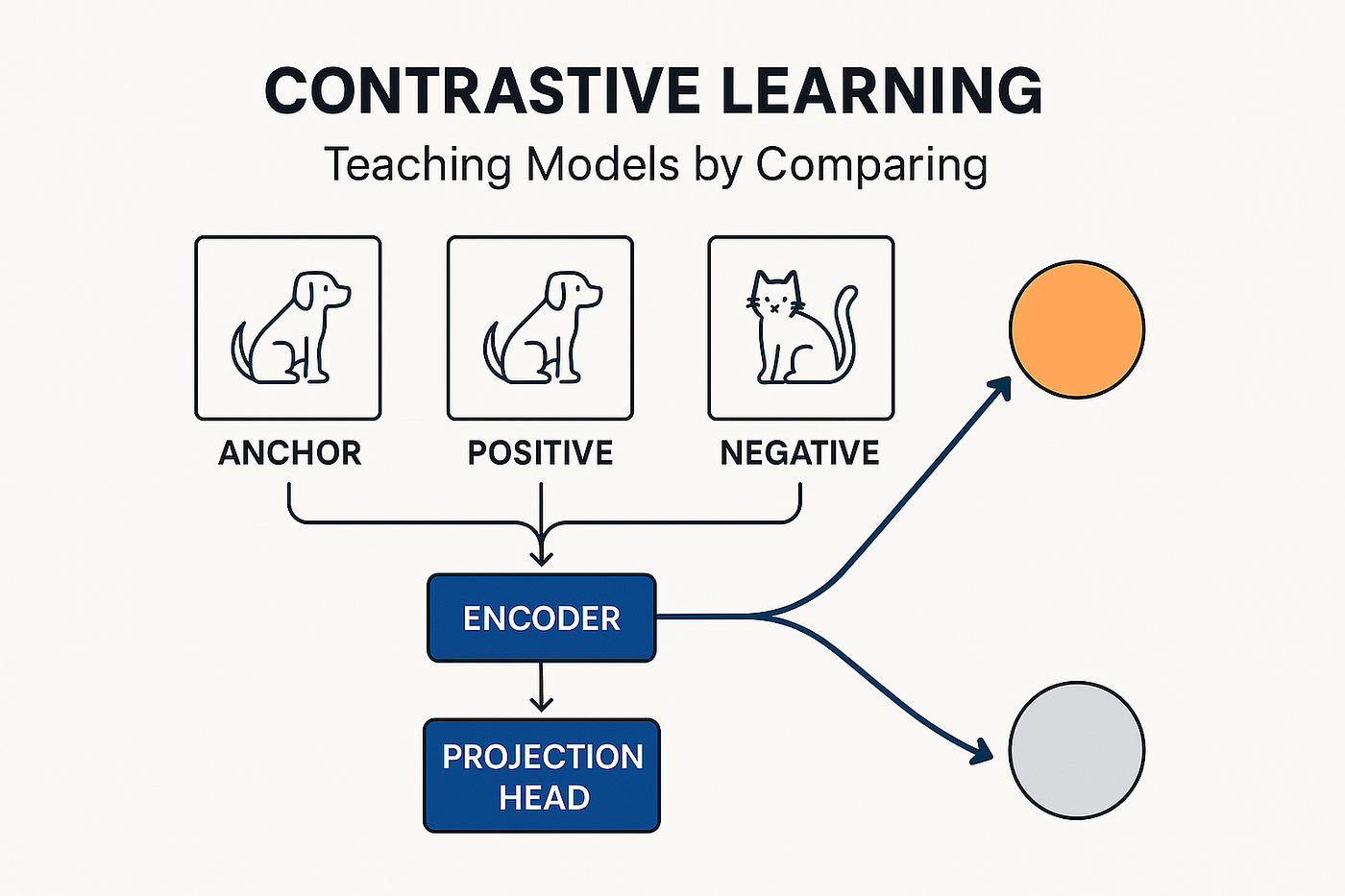 CONTRASTIVE LEARNING
Teaching Models by Comparing

ANCHOR
POSITIVE
NEGATIVE

ENCODER

PROJECTION HEAD